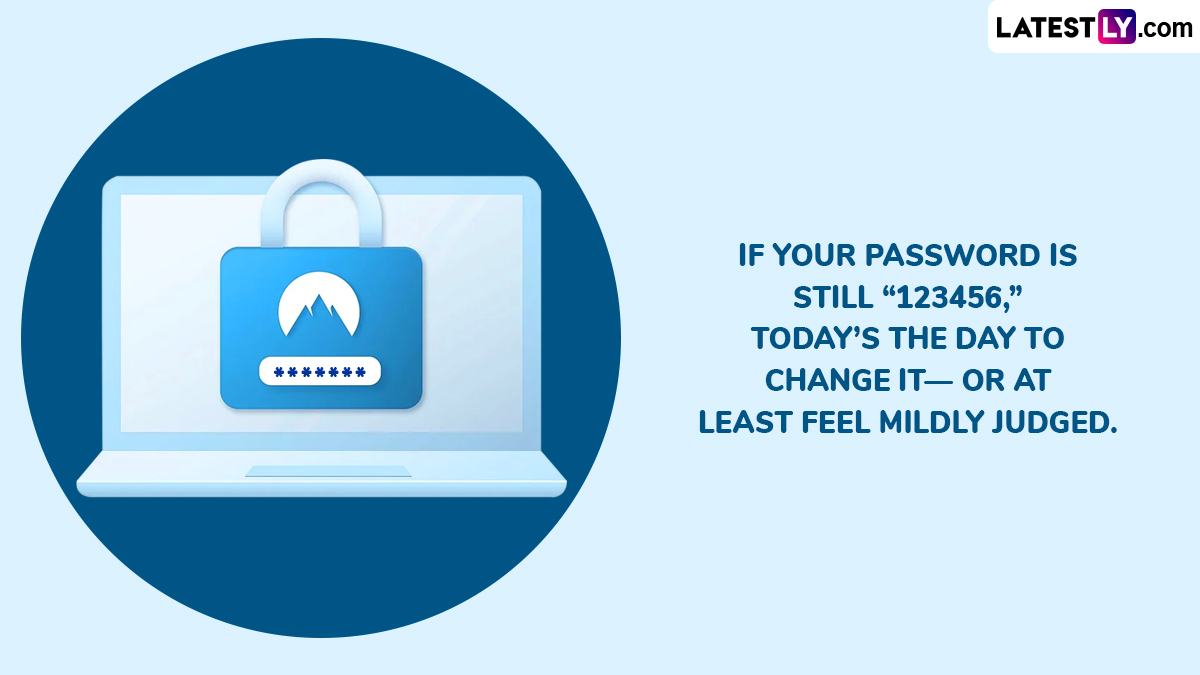 LATESTLY.com

*******

IF YOUR PASSWORD IS STILL “123456,” TODAY’S THE DAY TO CHANGE IT— OR AT LEAST FEEL MILDLY JUDGED.